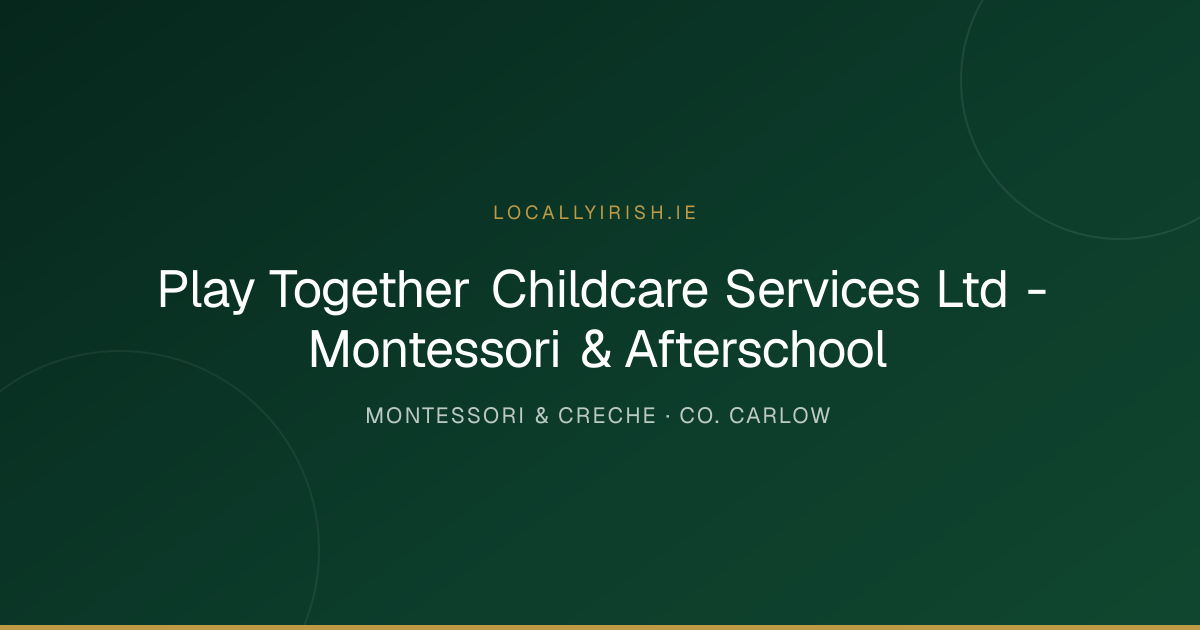 LOCALLYIRISH.IE

Play Together Childcare Services Ltd - Montessori & Afterschool

MONTESSORI & CRECHE · CO. CARLOW